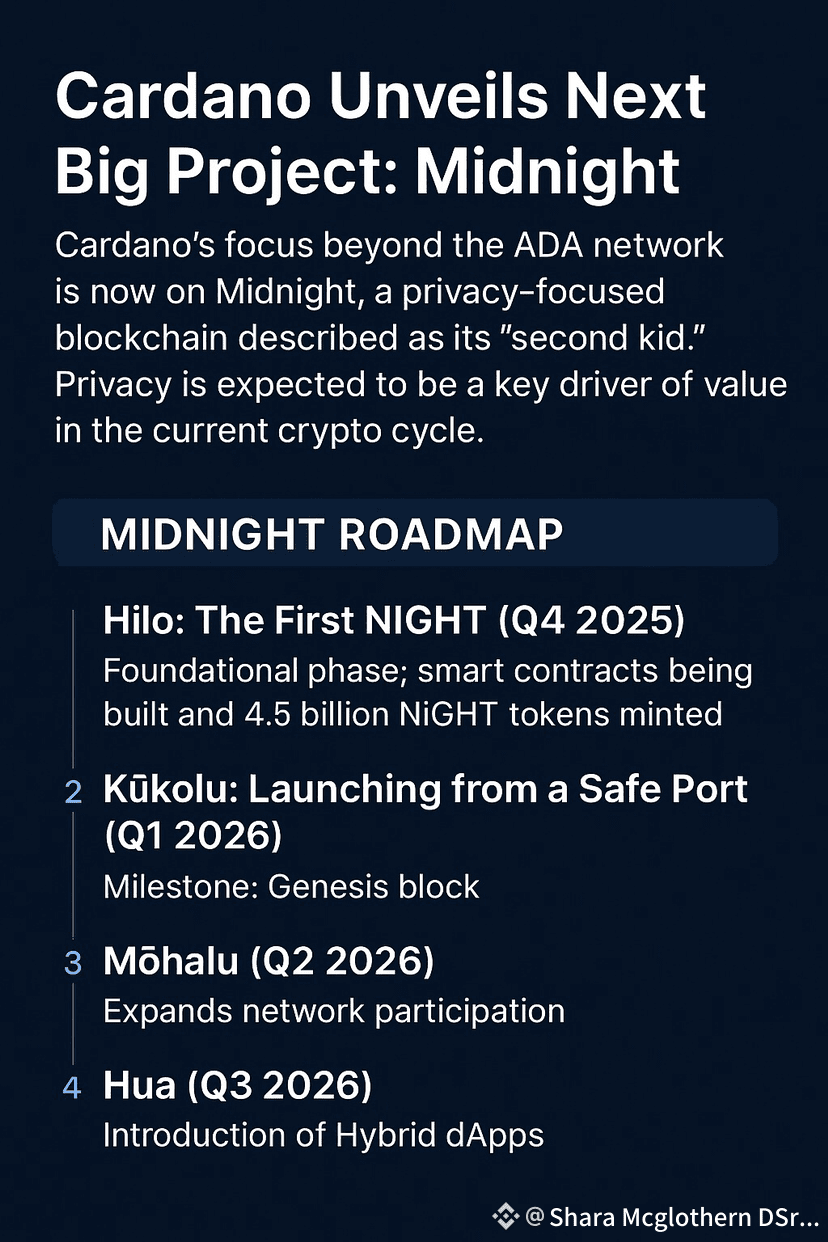 Cardano Unveils Next Big Project: Midnight

Cardano's focus beyond the ADA network is now on Midnight, a privacy-focused blockchain described as its "second kid." Privacy is expected to be a key driver of value in the current crypto cycle.

MIDNIGHT ROADMAP

Hilo: The First NIGHT (Q4 2025)
Foundational phase; smart contracts being built and 4.5 billion NiGHT tokens minted

2 Kūkolu: Launching from a Safe Port (Q1 2026)
Milestone: Genesis block

3 Mōhalu (Q2 2026)
Expands network participation

4 Hua (Q3 2026)
Introduction of Hybrid dApps

@ Shara Mcglothern DSr...